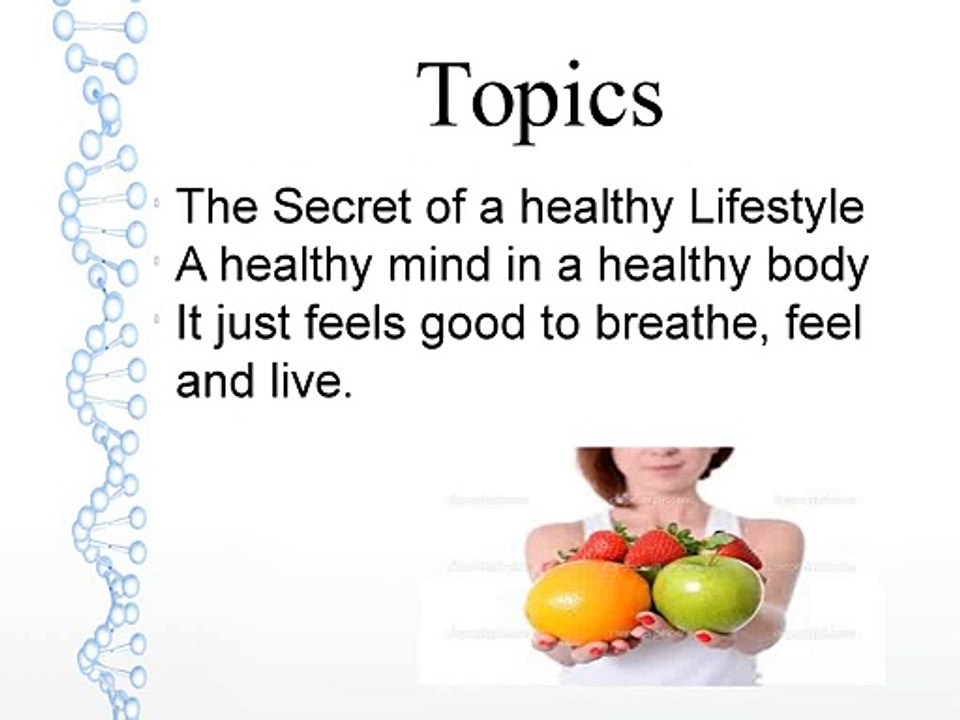 Topics

The Secret of a healthy Lifestyle
A healthy mind in a healthy body
It just feels good to breathe, feel and live.